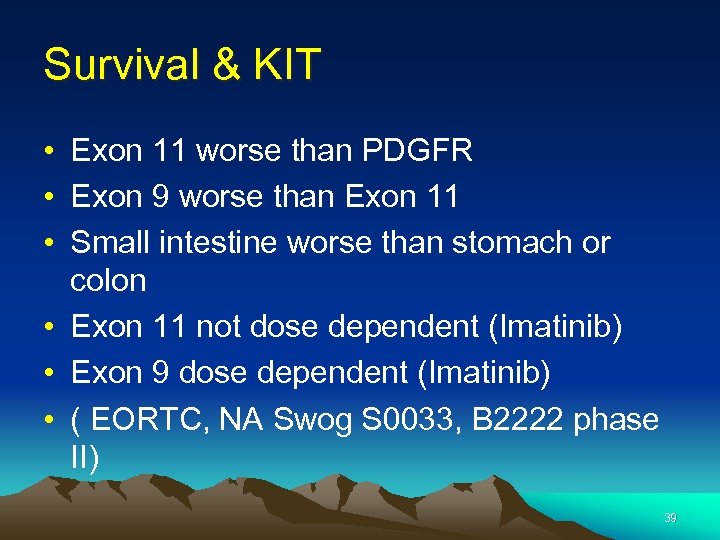 Survival & KIT

• Exon 11 worse than PDGFR
• Exon 9 worse than Exon 11
• Small intestine worse than stomach or colon
• Exon 11 not dose dependent (Imatinib)
• Exon 9 dose dependent (Imatinib)
• ( EORTC, NA Swog S0033, B2222 phase II)

39